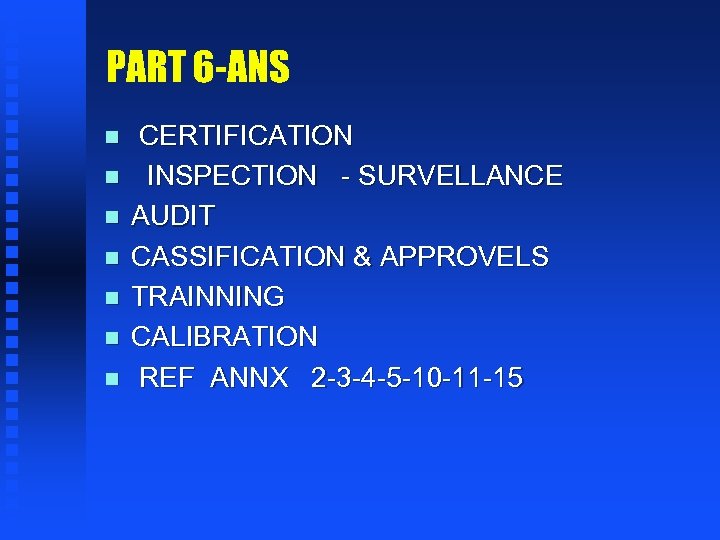 PART 6-ANS

- CERTIFICATION
- INSPECTION - SURVELLANCE
- AUDIT
- CASSIFICATION & APPROVELS
- TRAINNING
- CALIBRATION
- REF ANNX 2-3-4-5-10-11-15